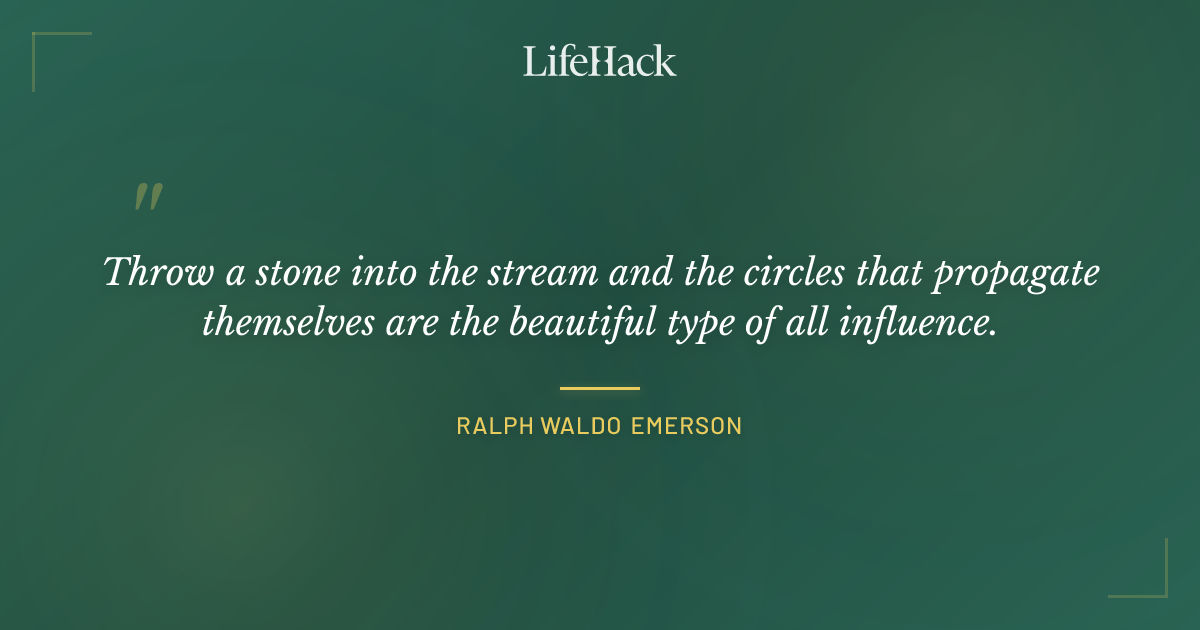 LifeHack

"

Throw a stone into the stream and the circles that propagate themselves are the beautiful type of all influence.

RALPH WALDO EMERSON